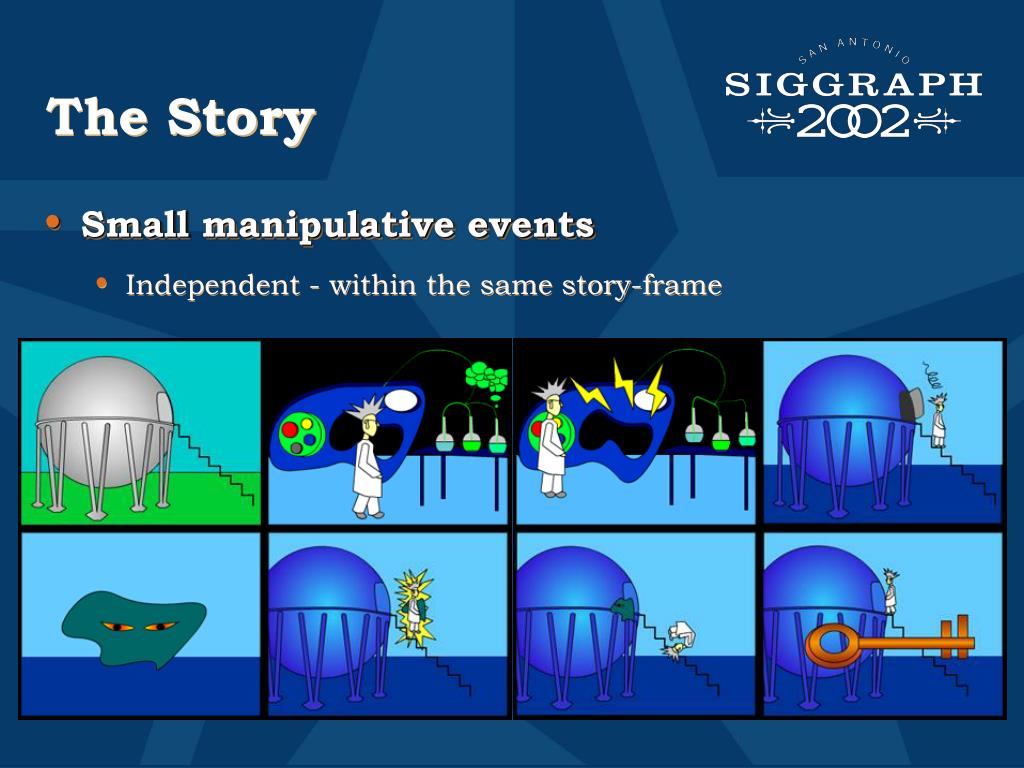 The Story

SAN ANTONIO
SIGGRAPH
2002

• Small manipulative events
  • Independent - within the same story-frame